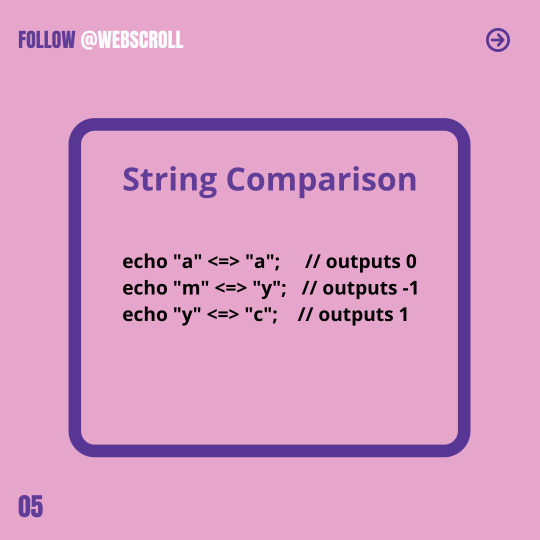 FOLLOW @WEBSCROLL

String Comparison

echo "a" <=> "a";     // outputs 0
echo "m" <=> "y";   // outputs -1
echo "y" <=> "c";    // outputs 1

05